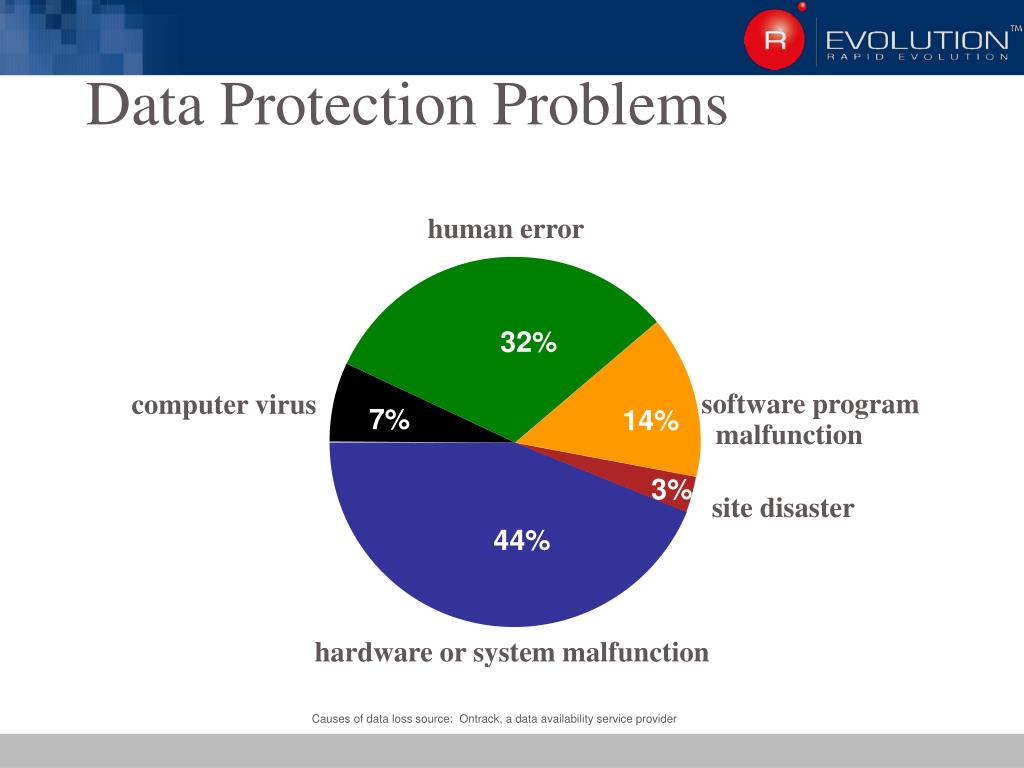 R EVOLUTION™
RAPID EVOLUTION

Data Protection Problems

human error

32%

computer virus

7%

14%

software program malfunction

3%

site disaster

44%

hardware or system malfunction

Causes of data loss source: Ontrack, a data availability service provider